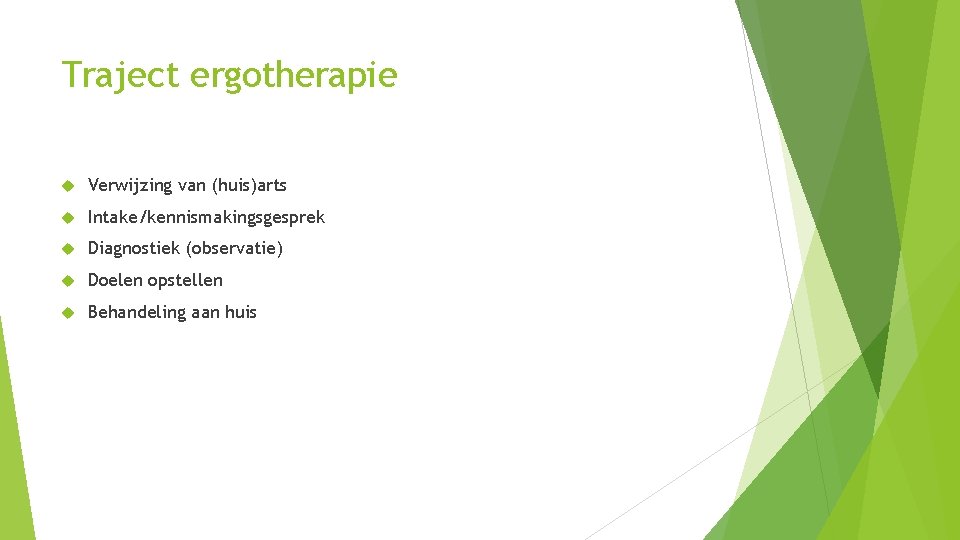 Traject ergotherapie

Verwijzing van (huis)arts

Intake/kennismakingsgesprek

Diagnostiek (observatie)

Doelen opstellen

Behandeling aan huis